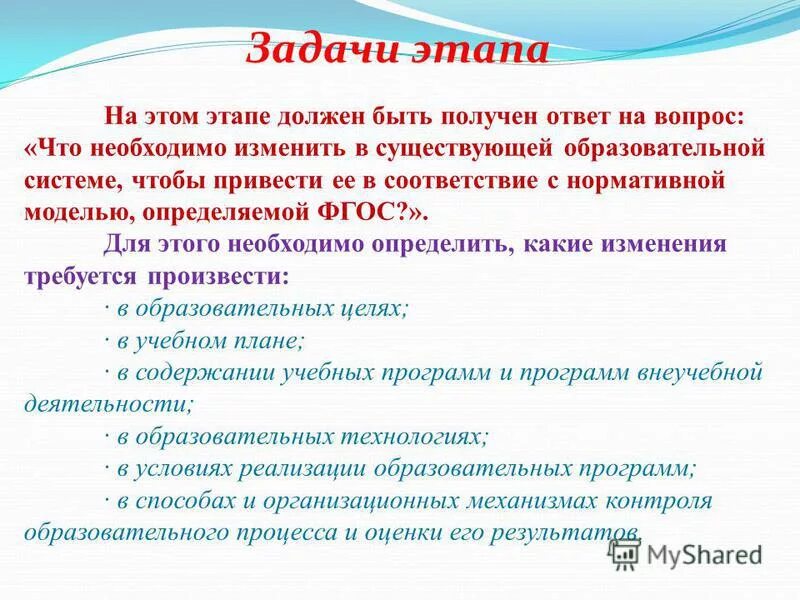 Задачи этапа

На этом этапе должен быть получен ответ на вопрос: «Что необходимо изменить в существующей образовательной системе, чтобы привести ее в соответствие с нормативной моделью, определяемой ФГОС?».

Для этого необходимо определить, какие изменения требуется произвести:

· в образовательных целях;

· в учебном плане;

· в содержании учебных программ и программ внеучебной деятельности;

· в образовательных технологиях;

· в условиях реализации образовательных программ;

· в способах и организационных механизмах контроля образовательного процесса и оценки его результатов.

MyShared